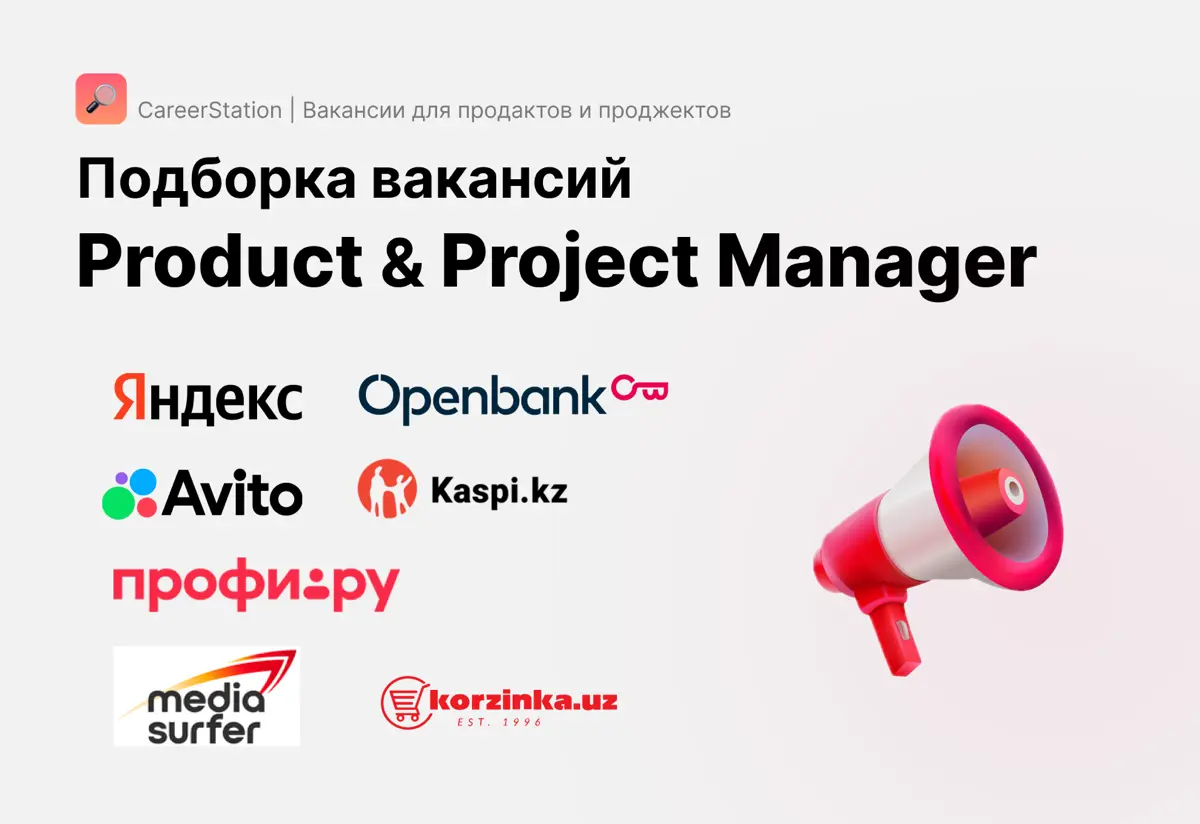 CareerStation | Вакансии для продактов и проджектов

Подборка вакансий

Product & Project Manager

Яндекс

Openbank

Avito

Kaspi.kz

профи.ру

media surfer

korzinka.uz
EST. 1996